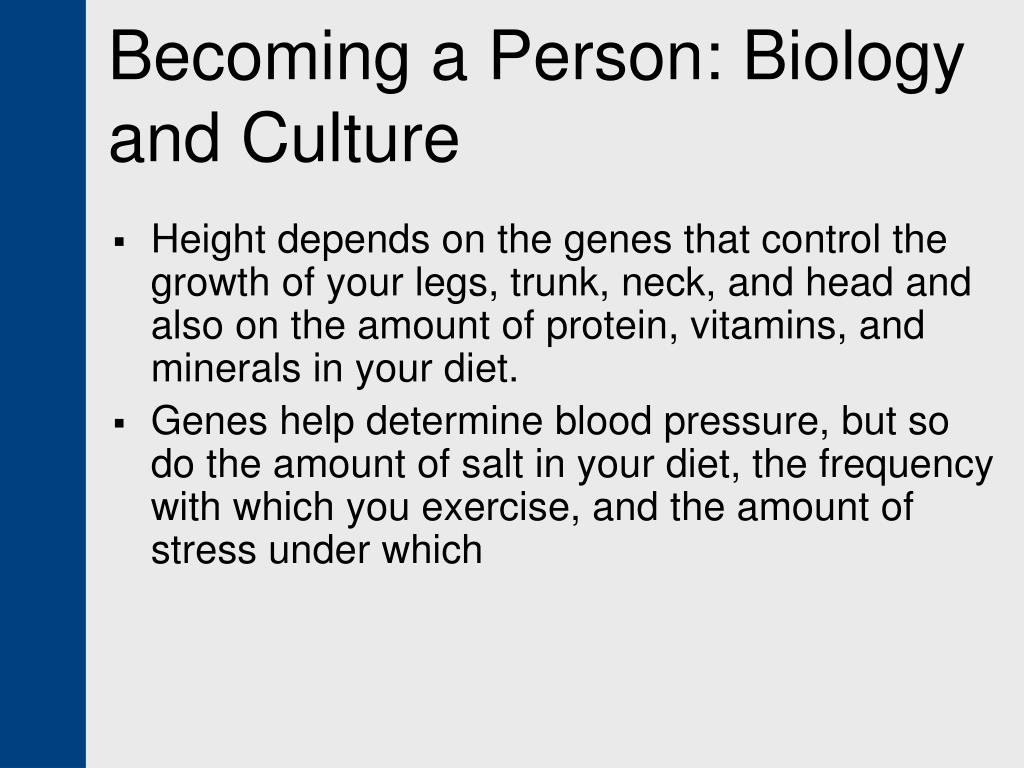 Becoming a Person: Biology and Culture

▪ Height depends on the genes that control the growth of your legs, trunk, neck, and head and also on the amount of protein, vitamins, and minerals in your diet.

▪ Genes help determine blood pressure, but so do the amount of salt in your diet, the frequency with which you exercise, and the amount of stress under which